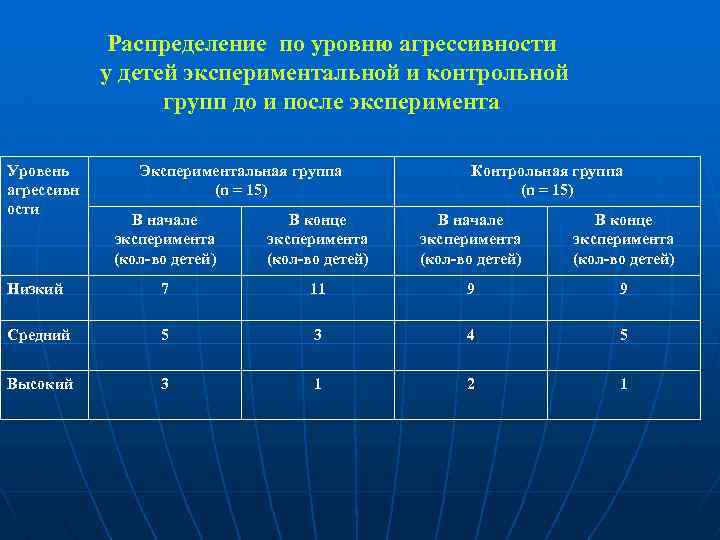 Распределение по уровню агрессивности у детей экспериментальной и контрольной групп до и после эксперимента

| Уровень агрессивности | Экспериментальная группа (n = 15) | | Контрольная группа (n = 15) | |
|---|---|---|---|---|
| | В начале эксперимента (кол-во детей) | В конце эксперимента (кол-во детей) | В начале эксперимента (кол-во детей) | В конце эксперимента (кол-во детей) |
| Низкий | 7 | 11 | 9 | 9 |
| Средний | 5 | 3 | 4 | 5 |
| Высокий | 3 | 1 | 2 | 1 |